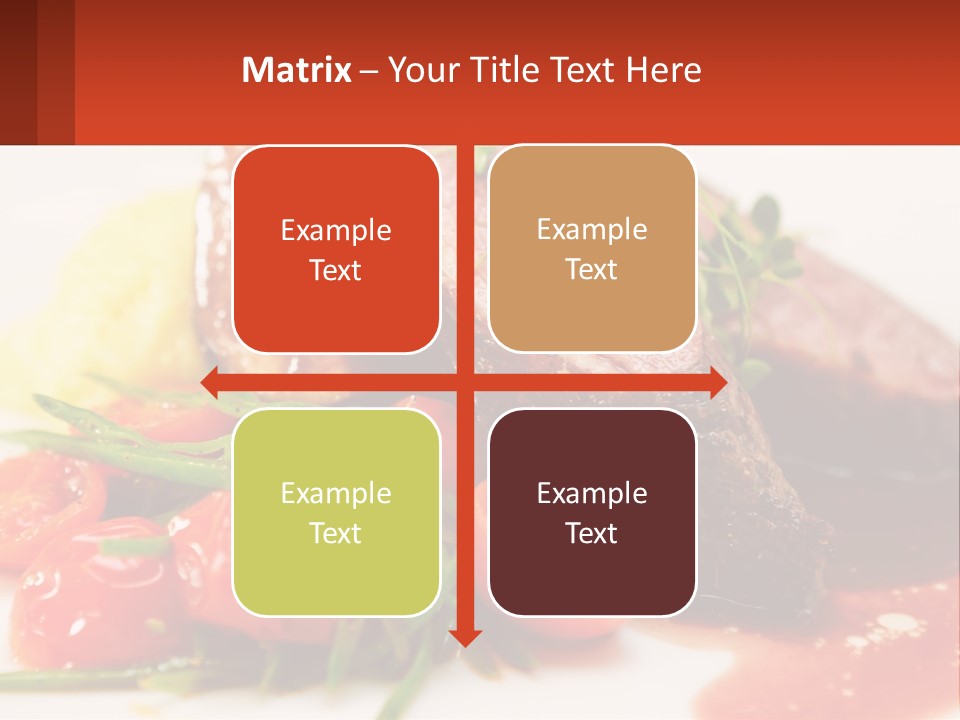 Matrix – Your Title Text Here

Example Text

Example Text

Example Text

Example Text